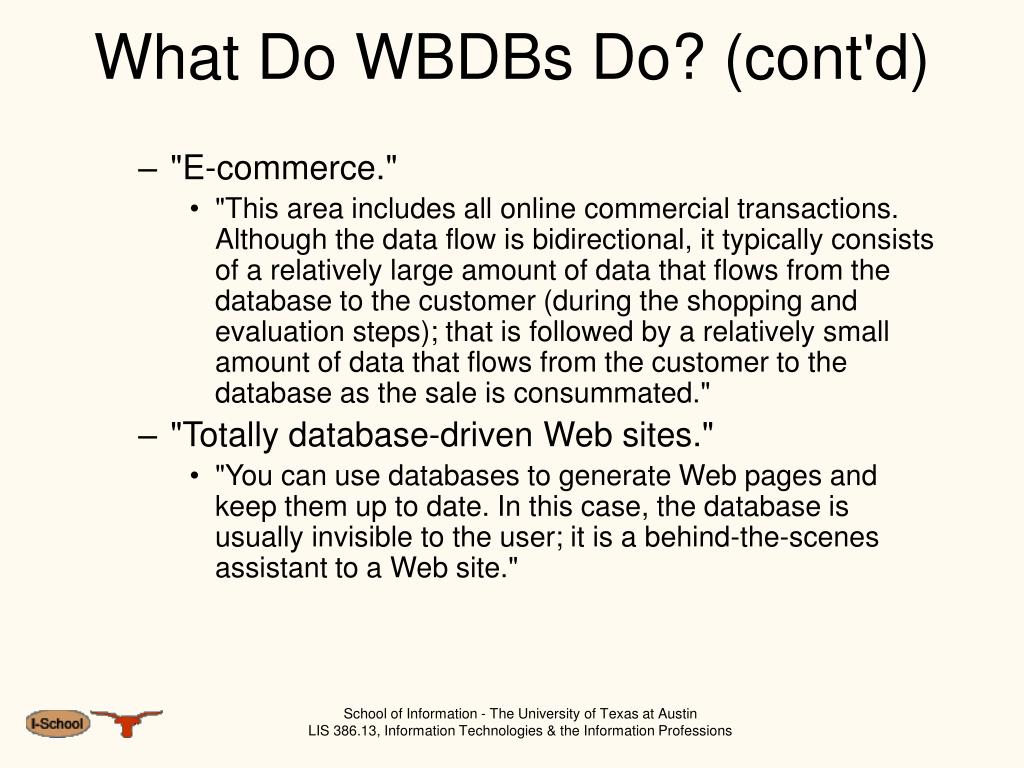 What Do WBDBs Do? (cont'd)

– "E-commerce."

• "This area includes all online commercial transactions. Although the data flow is bidirectional, it typically consists of a relatively large amount of data that flows from the database to the customer (during the shopping and evaluation steps); that is followed by a relatively small amount of data that flows from the customer to the database as the sale is consummated."

– "Totally database-driven Web sites."

• "You can use databases to generate Web pages and keep them up to date. In this case, the database is usually invisible to the user; it is a behind-the-scenes assistant to a Web site."

I-School

School of Information - The University of Texas at Austin
LIS 386.13, Information Technologies & the Information Professions